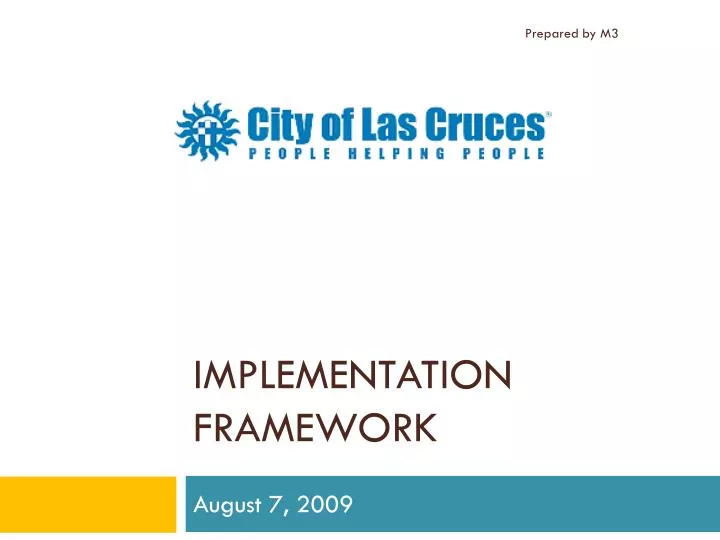 Prepared by M3

City of Las Cruces®
PEOPLE HELPING PEOPLE

IMPLEMENTATION FRAMEWORK

August 7, 2009